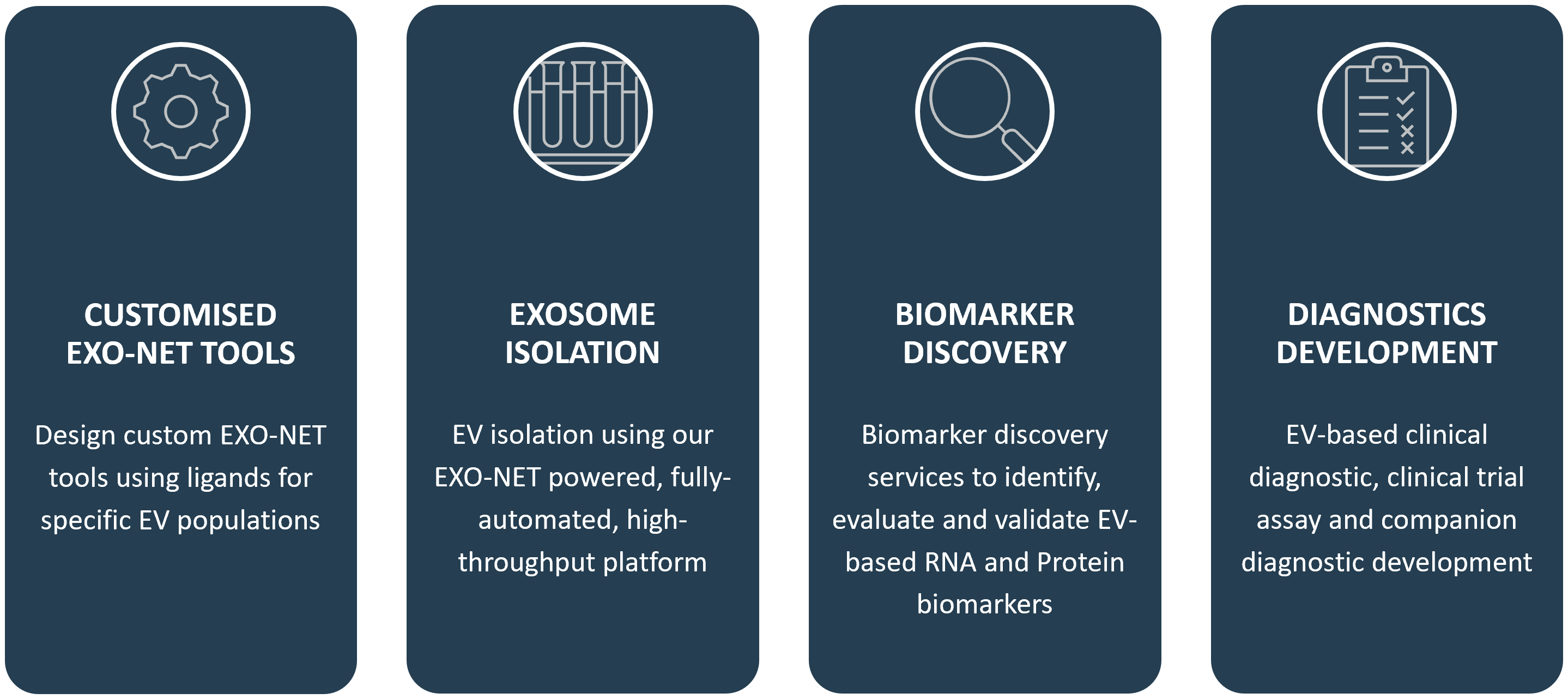 CUSTOMISED EXO-NET TOOLS

Design custom EXO-NET tools using ligands for specific EV populations

EXOSOME ISOLATION

EV isolation using our EXO-NET powered, fully-automated, high-throughput platform

BIOMARKER DISCOVERY

Biomarker discovery services to identify, evaluate and validate EV-based RNA and Protein biomarkers

DIAGNOSTICS DEVELOPMENT

EV-based clinical diagnostic, clinical trial assay and companion diagnostic development